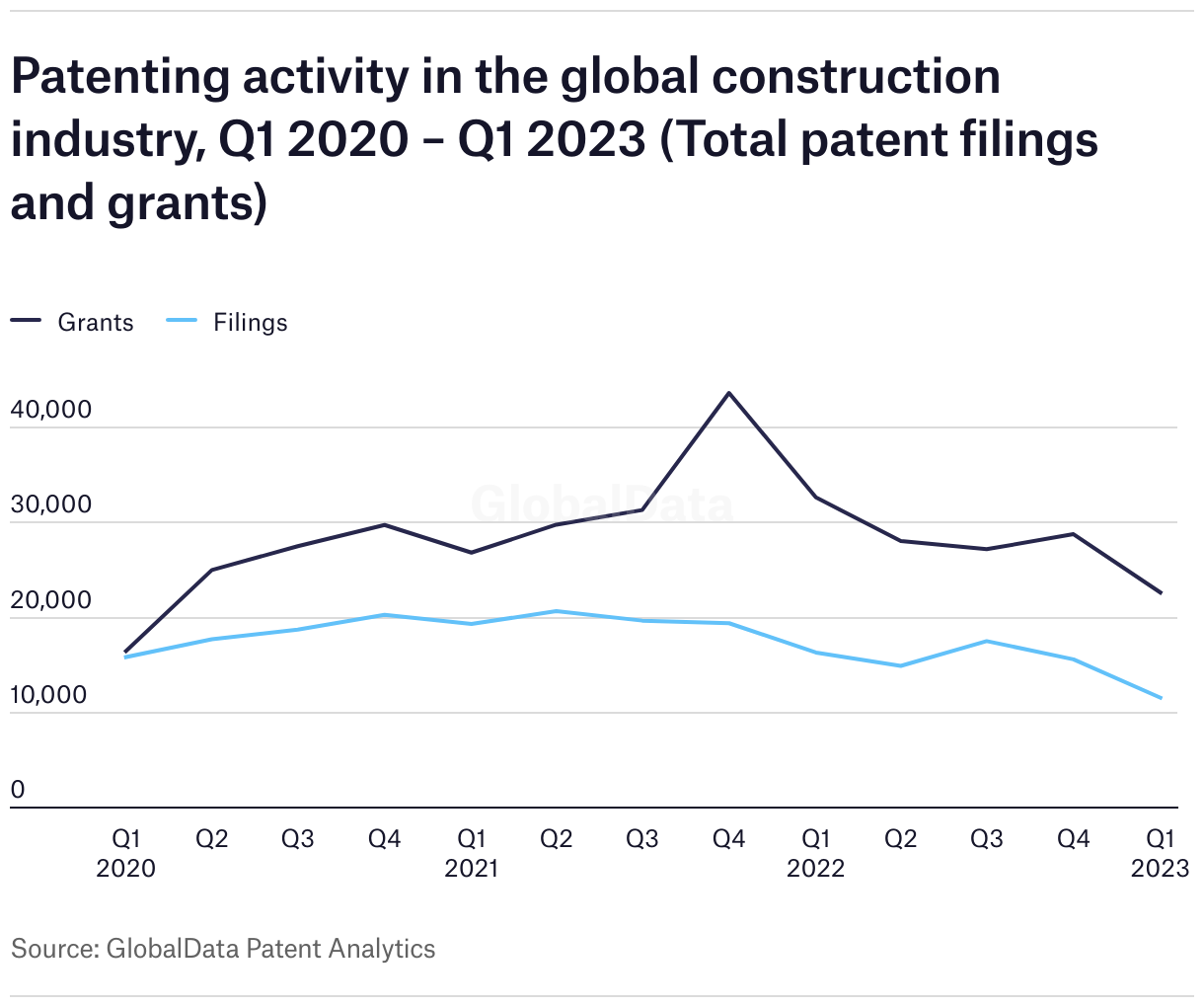 Patenting activity in the global construction industry, Q1 2020 – Q1 2023 (Total patent filings and grants)

Grants Filings

40,000
30,000
20,000
10,000
0

GlobalData

Q1 2020
Q2
Q3
Q4
Q1 2021
Q2
Q3
Q4
Q1 2022
Q2
Q3
Q4
Q1 2023

Source: GlobalData Patent Analytics